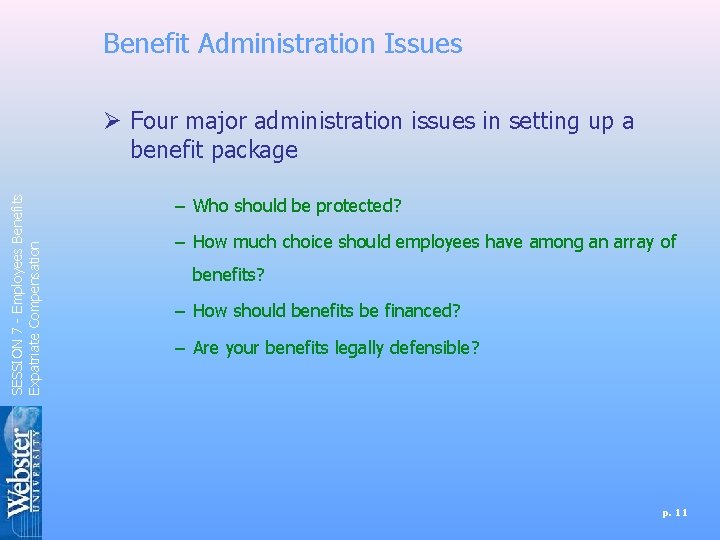 Benefit Administration Issues

➢ Four major administration issues in setting up a benefit package

– Who should be protected?

– How much choice should employees have among an array of benefits?

– How should benefits be financed?

– Are your benefits legally defensible?

SESSION 7 - Employees Benefits
Expatriate Compensation

Webster UNIVERSITY

p. 11